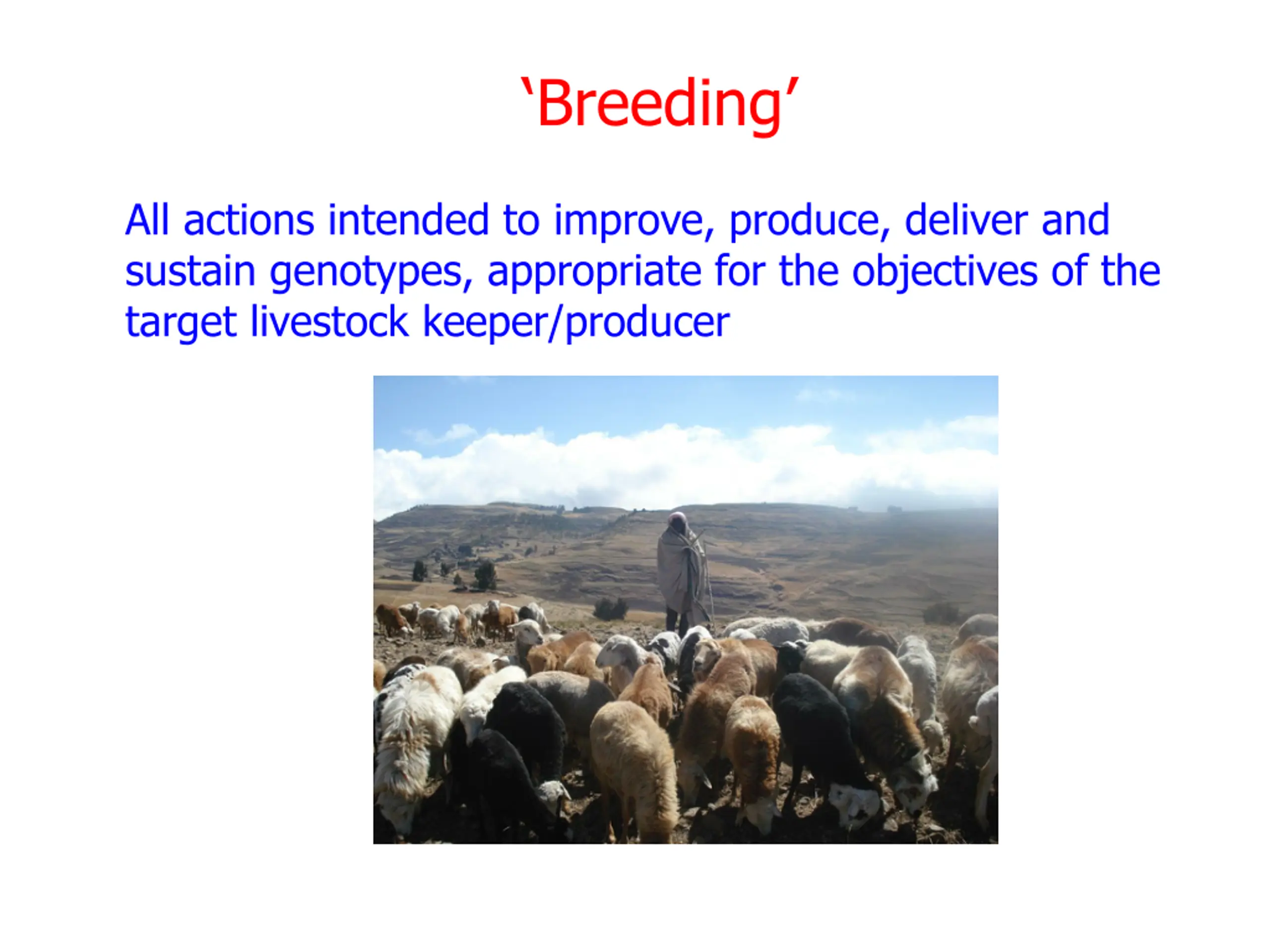 ‘Breeding’

All actions intended to improve, produce, deliver and sustain genotypes, appropriate for the objectives of the target livestock keeper/producer